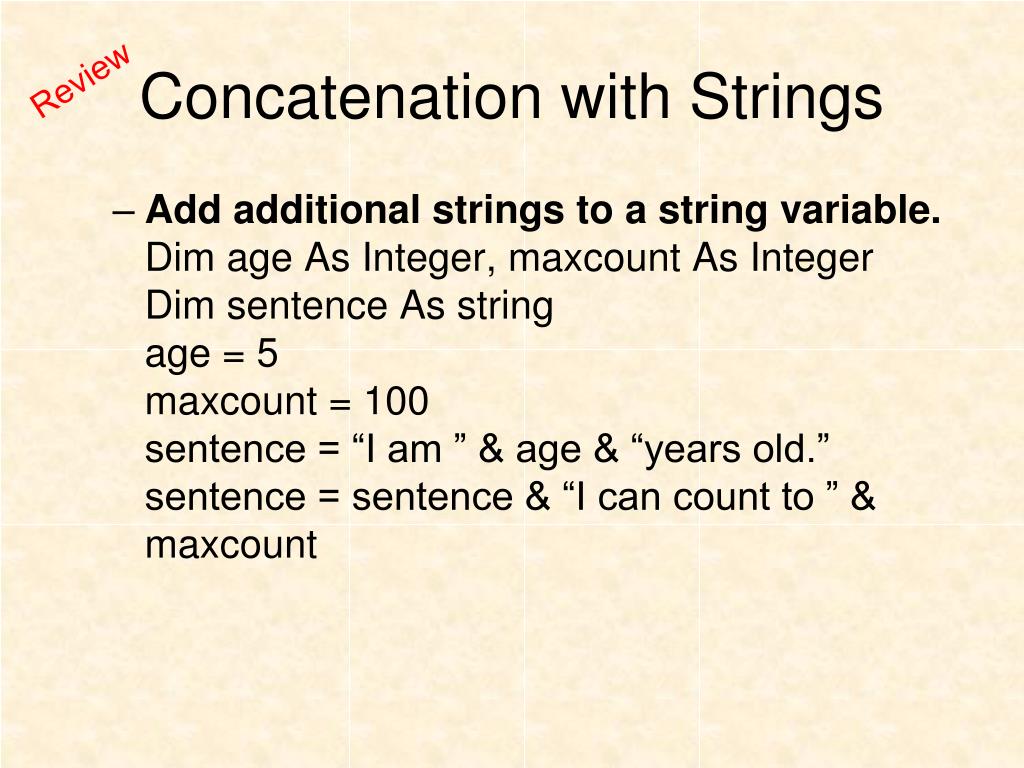 Review

Concatenation with Strings

– **Add additional strings to a string variable.**
Dim age As Integer, maxcount As Integer
Dim sentence As string
age = 5
maxcount = 100
sentence = “I am ” & age & “years old.”
sentence = sentence & “I can count to ” & maxcount